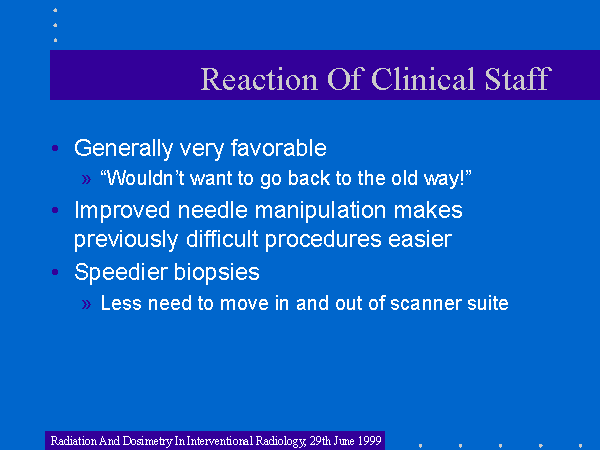 Reaction Of Clinical Staff

• Generally very favorable
» “Wouldn’t want to go back to the old way!”
• Improved needle manipulation makes previously difficult procedures easier
• Speedier biopsies
» Less need to move in and out of scanner suite

Radiation And Dosimetry In Interventional Radiology, 29th June 1999